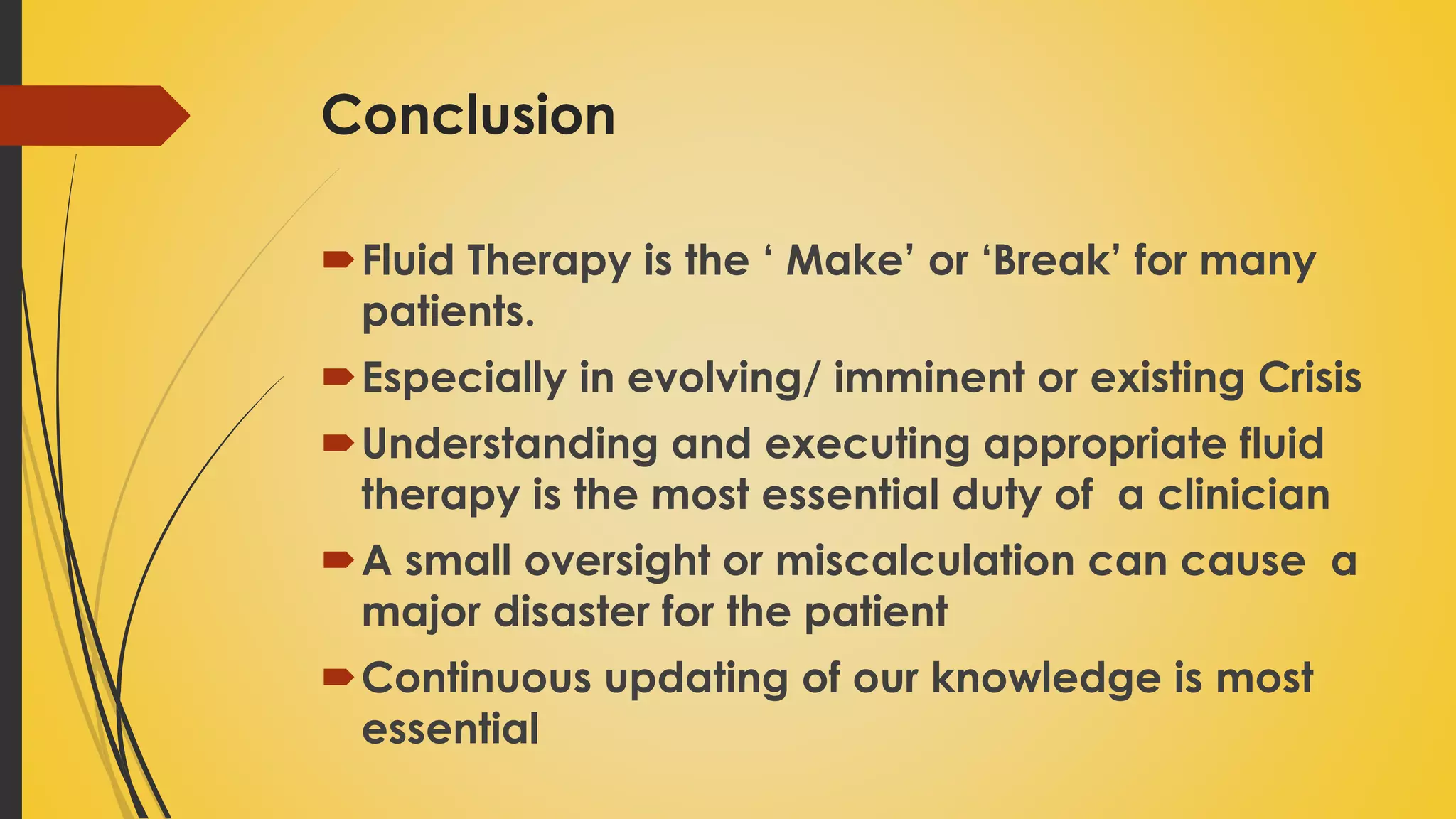 Conclusion

Fluid Therapy is the ‘ Make’ or ‘Break’ for many patients.

Especially in evolving/ imminent or existing Crisis

Understanding and executing appropriate fluid therapy is the most essential duty of a clinician

A small oversight or miscalculation can cause a major disaster for the patient

Continuous updating of our knowledge is most essential